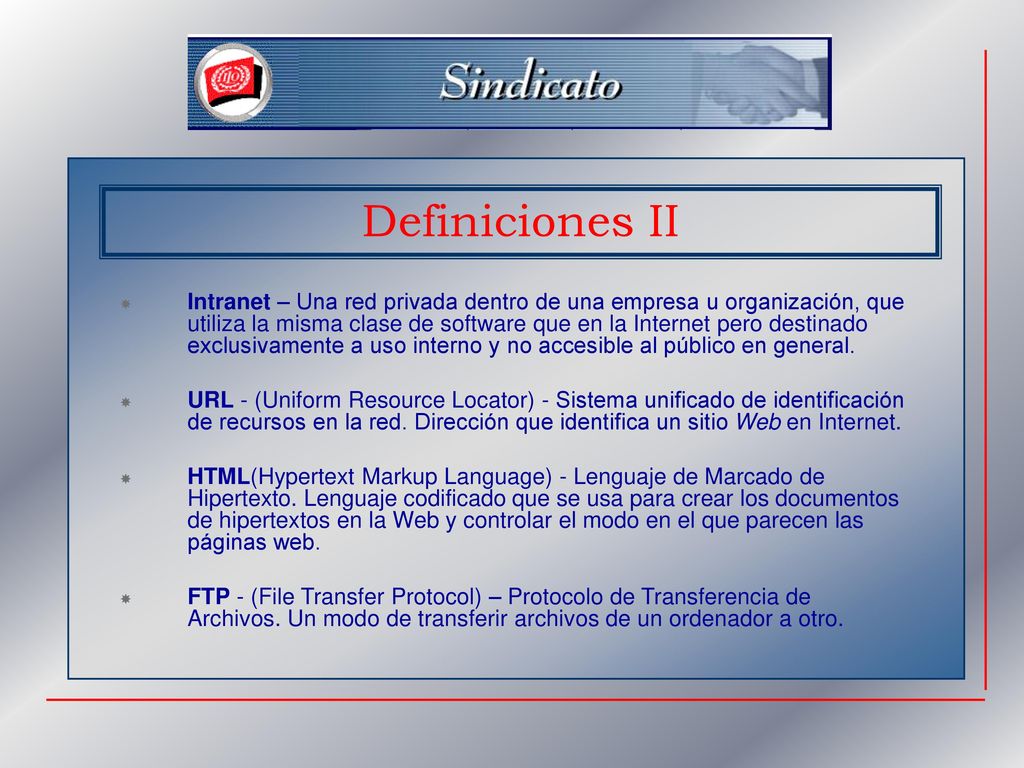 Sindicato

Definiciones II

Intranet – Una red privada dentro de una empresa u organización, que utiliza la misma clase de software que en la Internet pero destinado exclusivamente a uso interno y no accesible al público en general.

URL - (Uniform Resource Locator) - Sistema unificado de identificación de recursos en la red. Dirección que identifica un sitio Web en Internet.

HTML(Hypertext Markup Language) - Lenguaje de Marcado de Hipertexto. Lenguaje codificado que se usa para crear los documentos de hipertextos en la Web y controlar el modo en el que parecen las páginas web.

FTP - (File Transfer Protocol) – Protocolo de Transferencia de Archivos. Un modo de transferir archivos de un ordenador a otro.